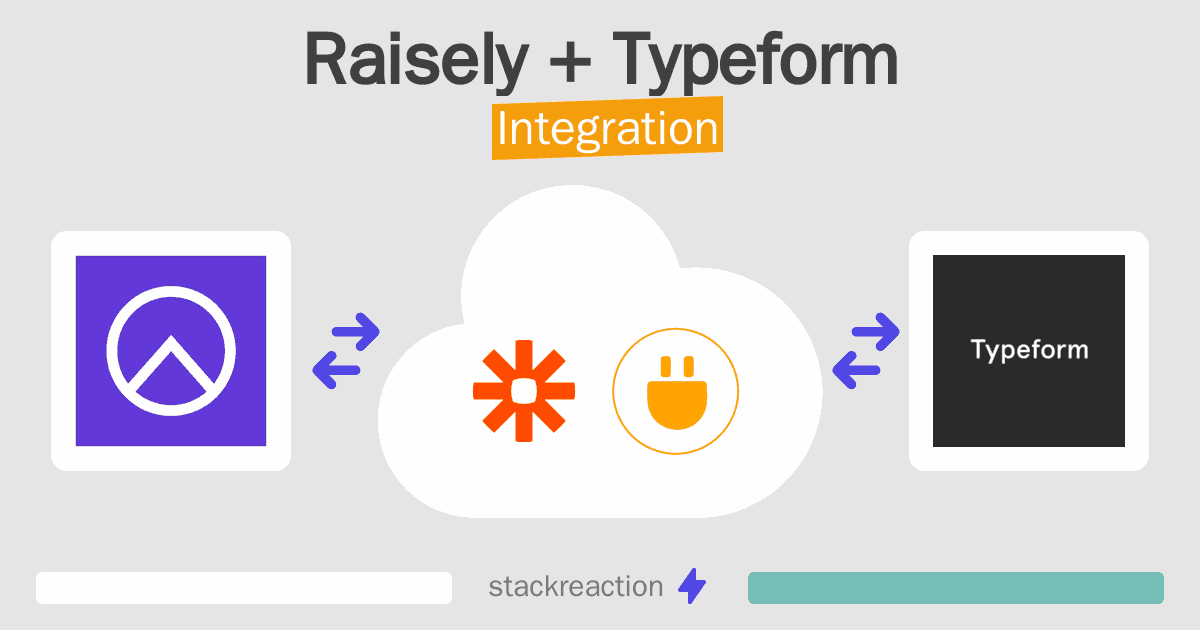 Raisely + Typeform
Integration

Typeform

stackreaction